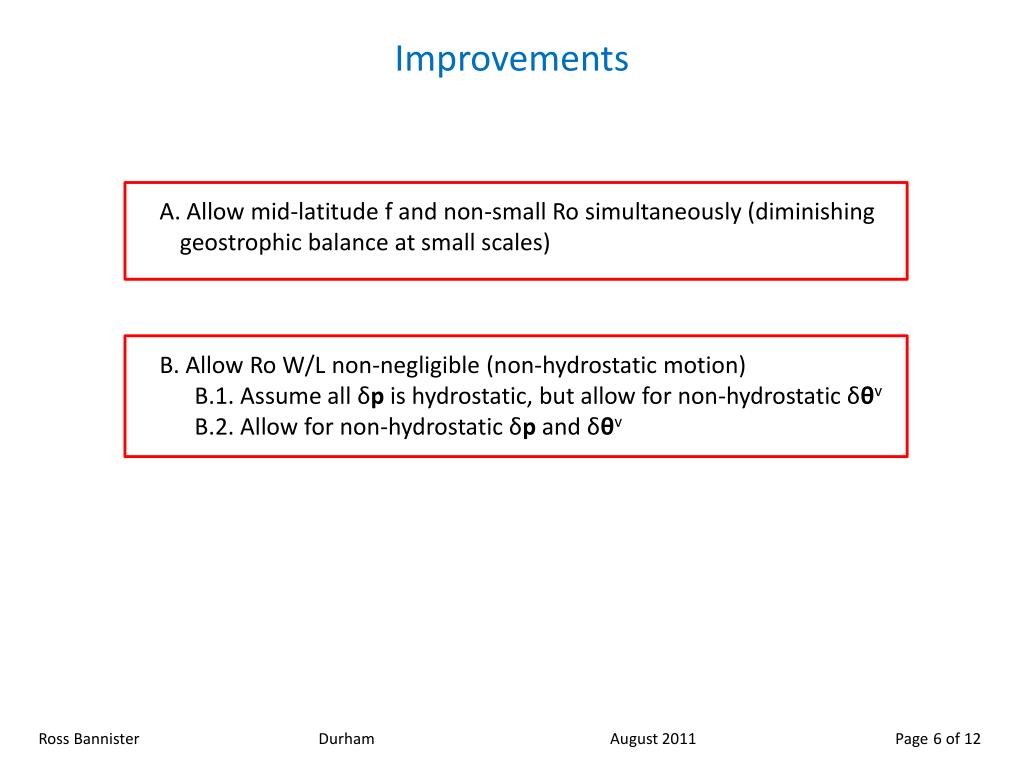 Improvements

A. Allow mid-latitude f and non-small Ro simultaneously (diminishing geostrophic balance at small scales)

B. Allow Ro W/L non-negligible (non-hydrostatic motion)
B.1. Assume all $\delta\mathbf{p}$ is hydrostatic, but allow for non-hydrostatic $\delta\boldsymbol{\theta}^{v}$
B.2. Allow for non-hydrostatic $\delta\mathbf{p}$ and $\delta\boldsymbol{\theta}^{v}$

Ross Bannister

Durham

August 2011

Page 6 of 12